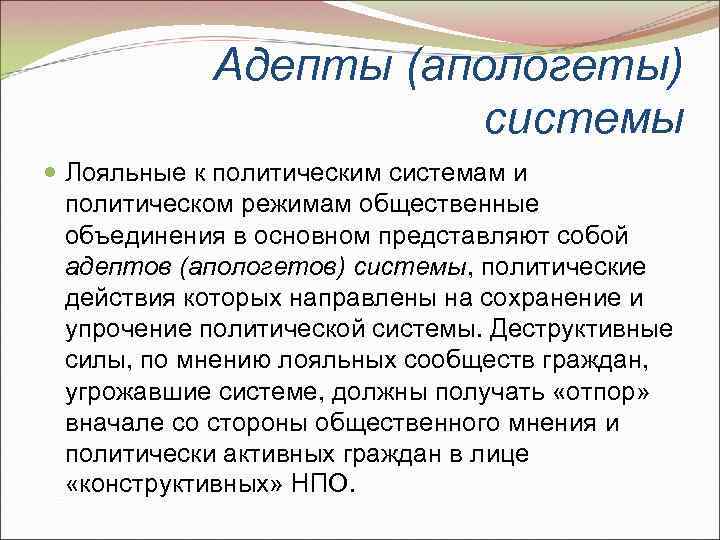 Адепты (апологеты) системы

Лояльные к политическим системам и политическом режимам общественные объединения в основном представляют собой адептов (апологетов) системы, политические действия которых направлены на сохранение и упрочение политической системы. Деструктивные силы, по мнению лояльных сообществ граждан, угрожавшие системе, должны получать «отпор» вначале со стороны общественного мнения и политически активных граждан в лице «конструктивных» НПО.